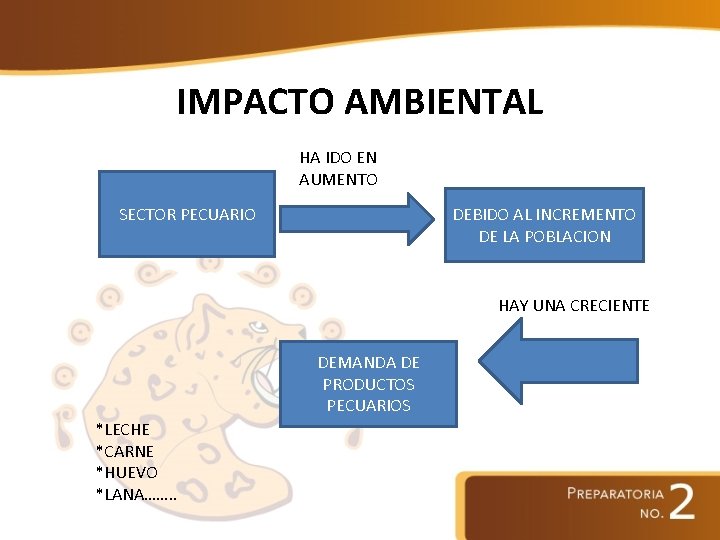 IMPACTO AMBIENTAL

SECTOR PECUARIO

HA IDO EN AUMENTO

DEBIDO AL INCREMENTO DE LA POBLACION

HAY UNA CRECIENTE

DEMANDA DE PRODUCTOS PECUARIOS

*LECHE
*CARNE
*HUEVO
*LANA……..

PREPARATORIA NO. 2